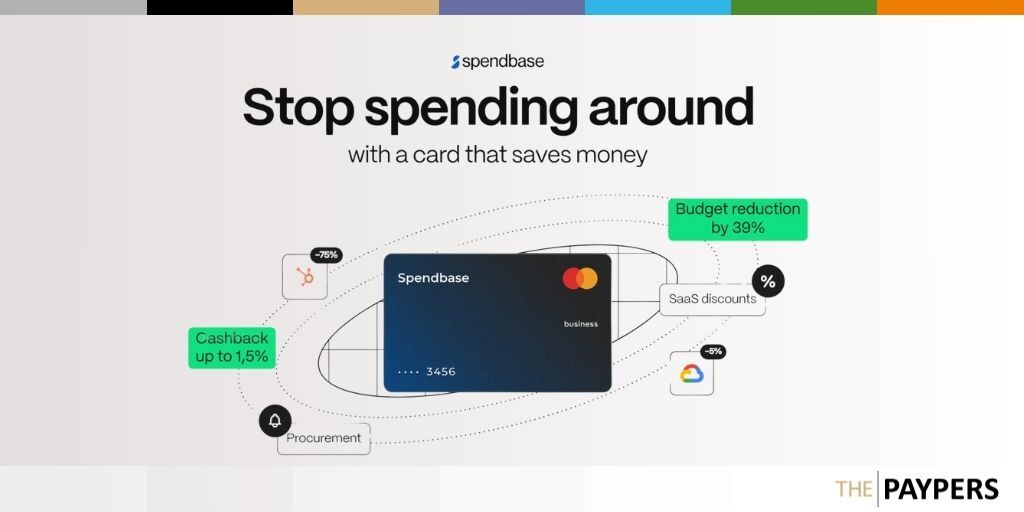 spendbase

Stop spending around

with a card that saves money

Budget reduction by 39%

-75%

Spendbase

business

···· 3456

%

SaaS discounts

Cashback up to 1,5%

-5%

Procurement

THE PAYPERS